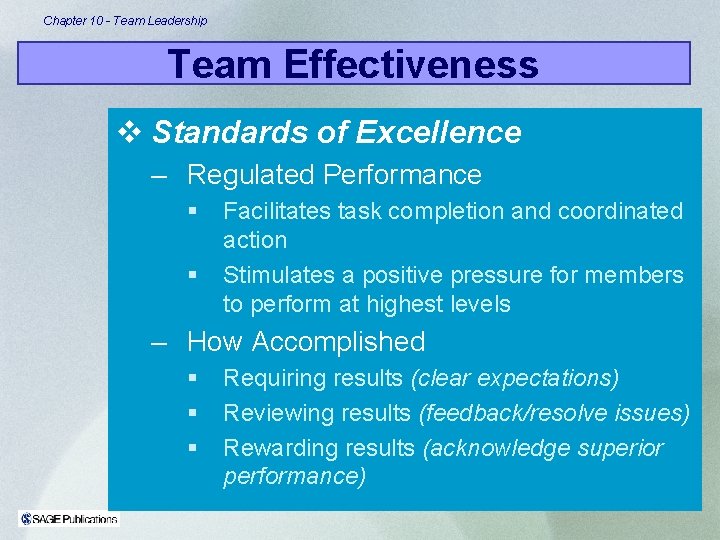 Chapter 10 - Team Leadership

Team Effectiveness

❖ Standards of Excellence

– Regulated Performance

▪ Facilitates task completion and coordinated action

▪ Stimulates a positive pressure for members to perform at highest levels

– How Accomplished

▪ Requiring results (clear expectations)

▪ Reviewing results (feedback/resolve issues)

▪ Rewarding results (acknowledge superior performance)

SAGE Publications